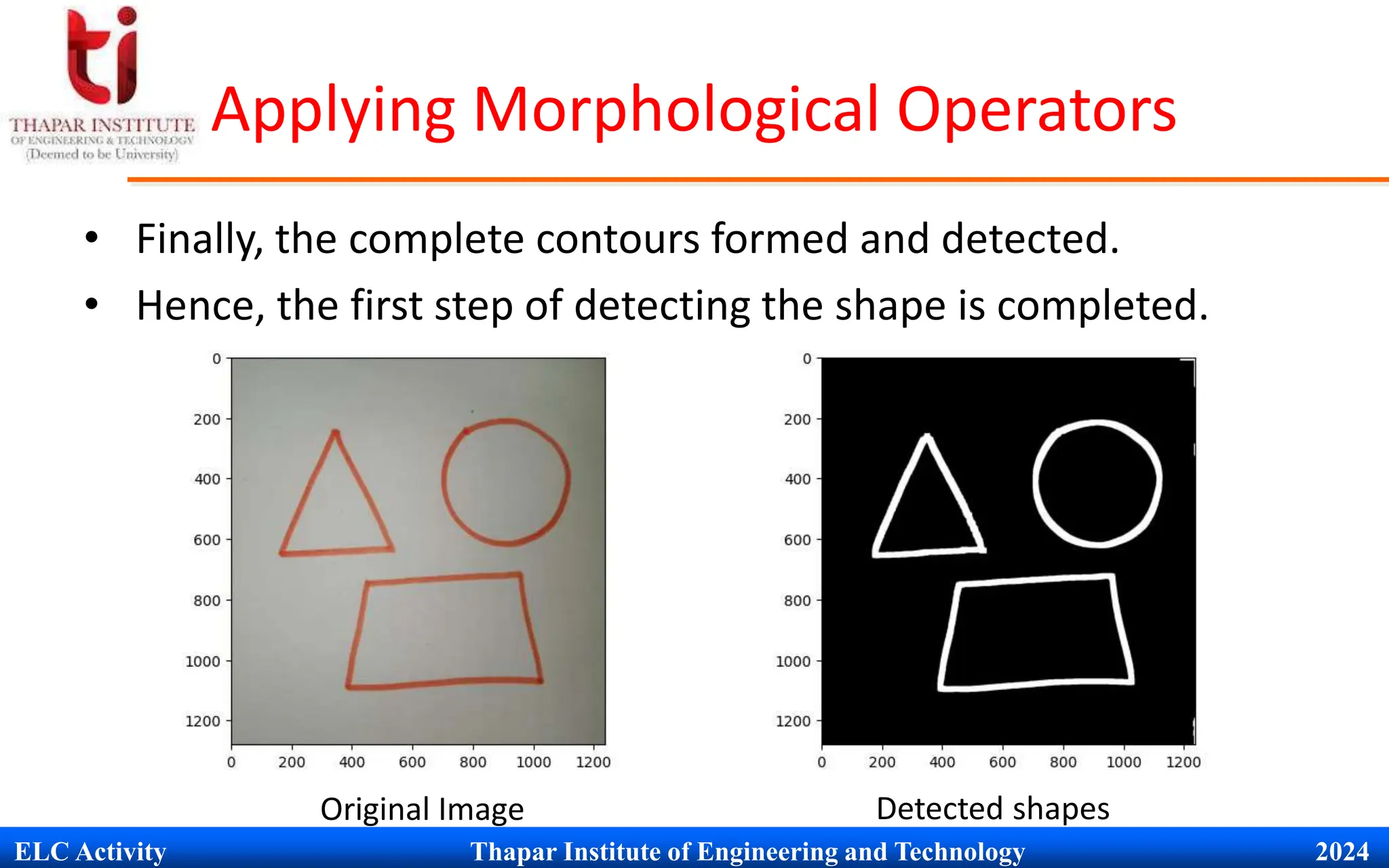 ti
THAPAR INSTITUTE
OF ENGINEERING & TECHNOLOGY
(Deemed to be University)

Applying Morphological Operators

• Finally, the complete contours formed and detected.
• Hence, the first step of detecting the shape is completed.

0
200
400
600
800
1000
1200
0 200 400 600 800 1000 1200

Original Image

0
200
400
600
800
1000
1200
0 200 400 600 800 1000 1200

Detected shapes

ELC Activity Thapar Institute of Engineering and Technology 2024